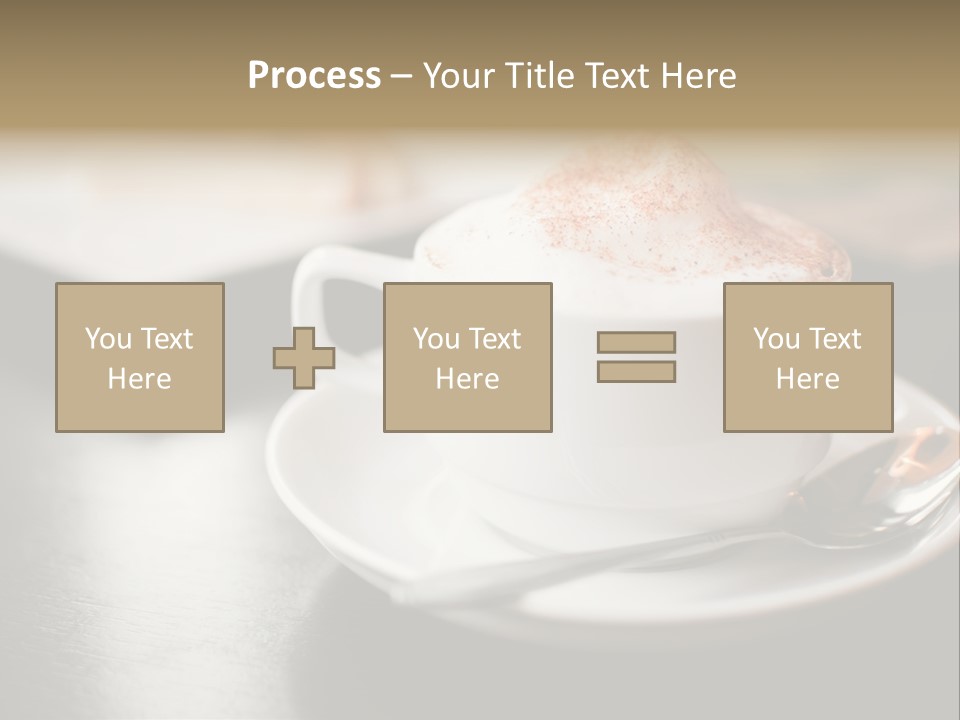 Process – Your Title Text Here

You Text Here

You Text Here

You Text Here